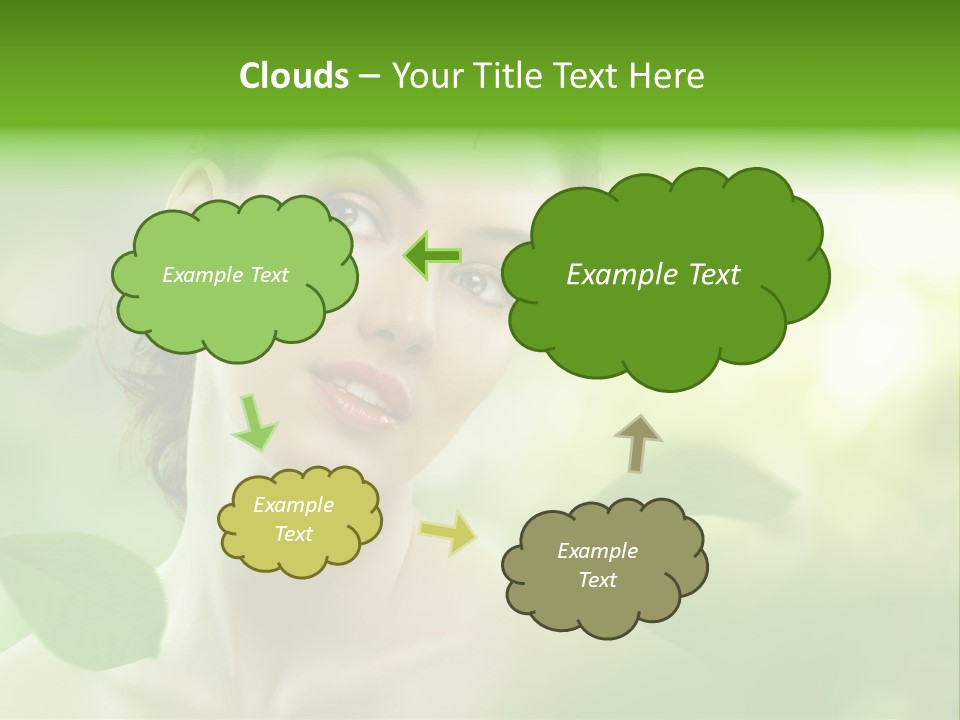 Clouds – Your Title Text Here

Example Text

Example Text

Example Text

Example Text